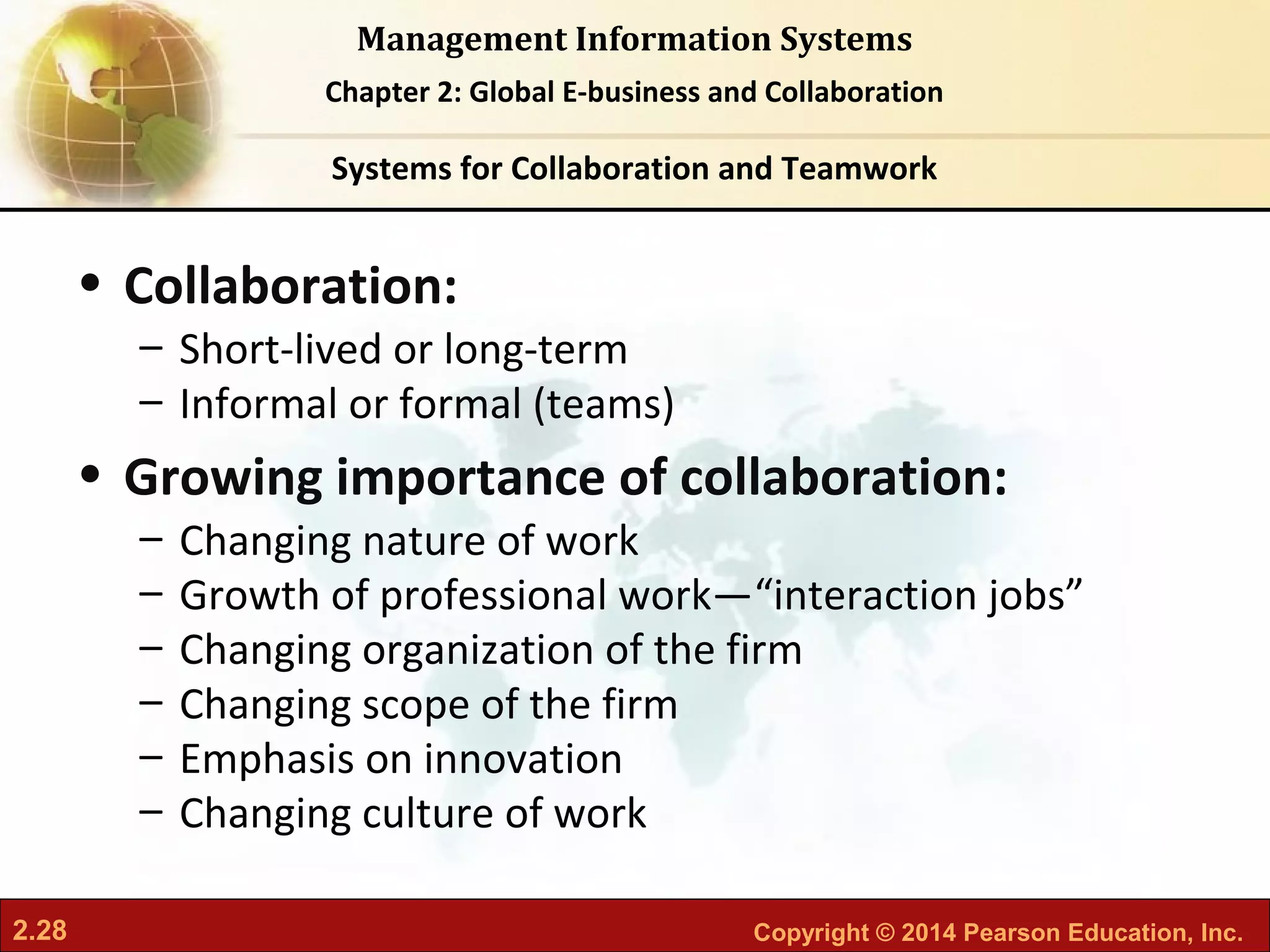 Management Information Systems

Chapter 2: Global E-business and Collaboration

Systems for Collaboration and Teamwork

• Collaboration:
– Short-lived or long-term
– Informal or formal (teams)

• Growing importance of collaboration:
– Changing nature of work
– Growth of professional work—“interaction jobs”
– Changing organization of the firm
– Changing scope of the firm
– Emphasis on innovation
– Changing culture of work

2.28

Copyright © 2014 Pearson Education, Inc.